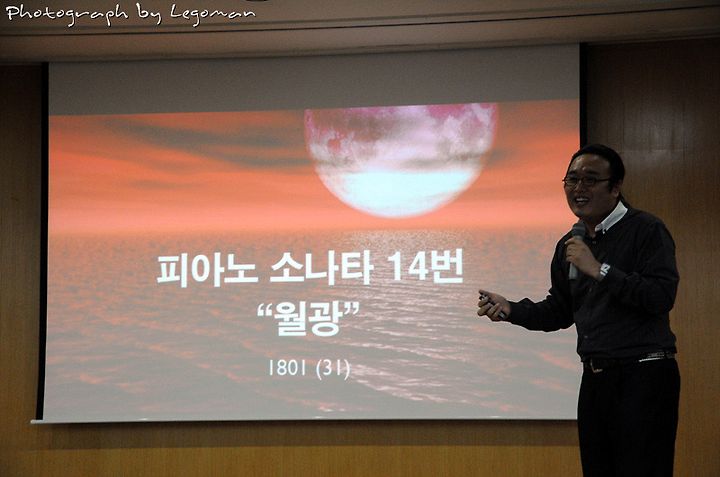 Photograph by Legoman

피아노 소나타 14번
“월광”

1801 (31)